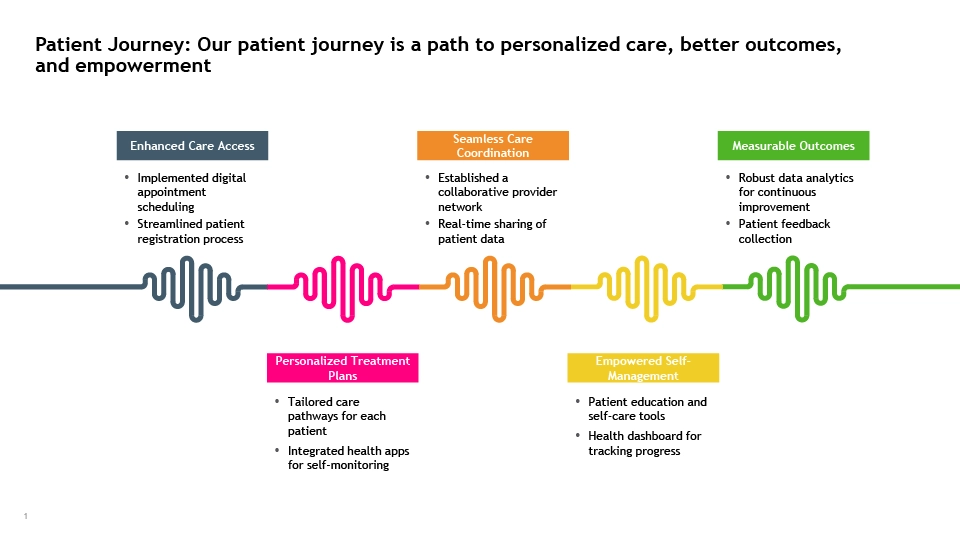 Patient Journey: Our patient journey is a path to personalized care, better outcomes, and empowerment

Enhanced Care Access

• Implemented digital appointment scheduling
• Streamlined patient registration process

Seamless Care Coordination

• Established a collaborative provider network
• Real-time sharing of patient data

Measurable Outcomes

• Robust data analytics for continuous improvement
• Patient feedback collection

Personalized Treatment Plans

• Tailored care pathways for each patient
• Integrated health apps for self-monitoring

Empowered Self-Management

• Patient education and self-care tools
• Health dashboard for tracking progress

1